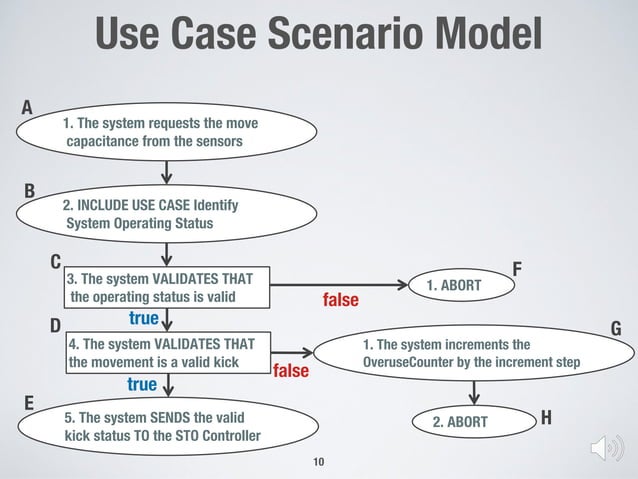 Use Case Scenario Model

A

1. The system requests the move capacitance from the sensors

B

2. INCLUDE USE CASE Identify System Operating Status

C

3. The system VALIDATES THAT the operating status is valid

false

F

1. ABORT

true

D

4. The system VALIDATES THAT the movement is a valid kick

false

G

1. The system increments the OveruseCounter by the increment step

true

E

5. The system SENDS the valid kick status TO the STO Controller

2. ABORT

H

10